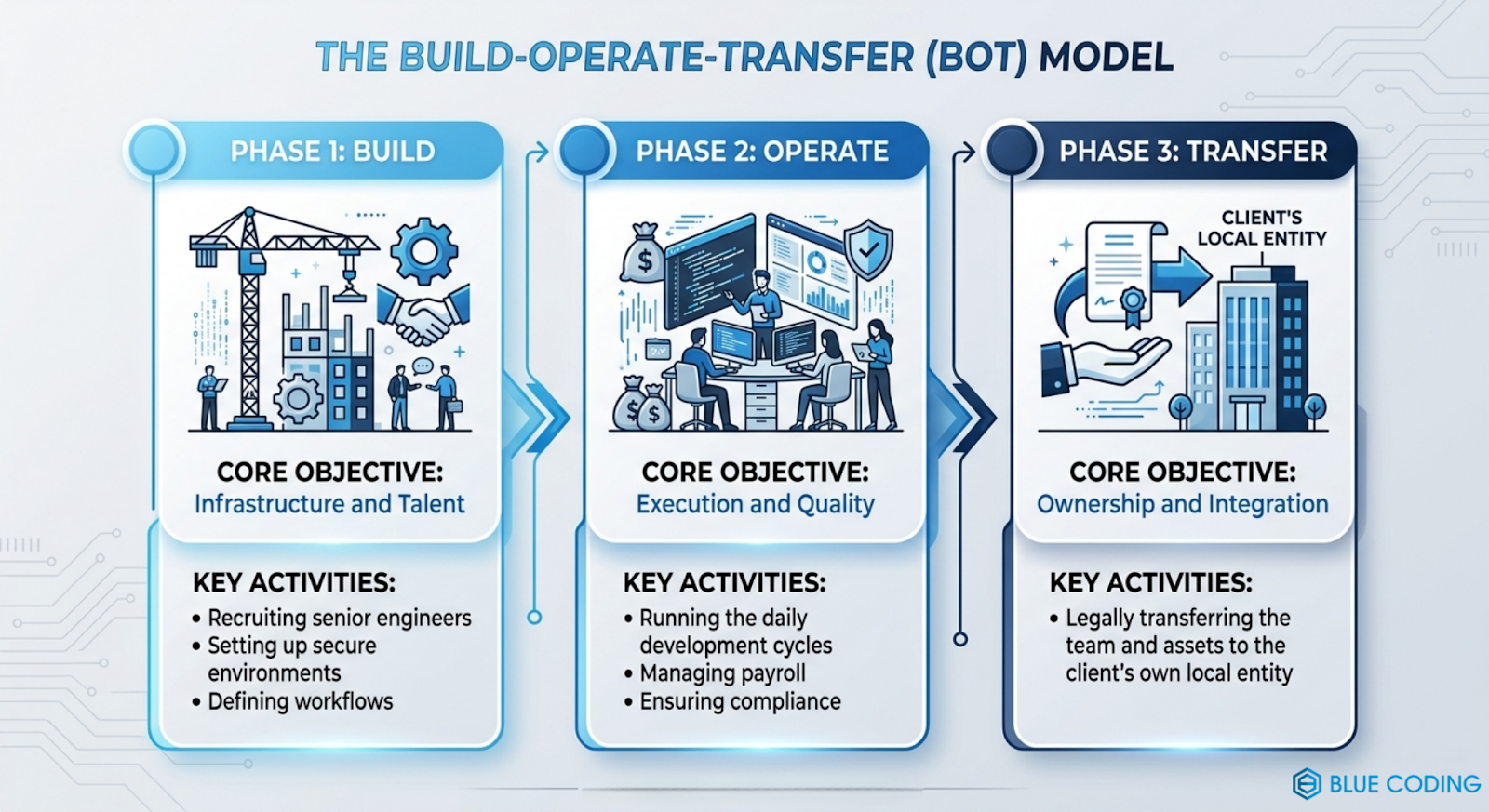 THE BUILD-OPERATE-TRANSFER (BOT) MODEL

PHASE 1: BUILD

CORE OBJECTIVE:
Infrastructure and Talent

KEY ACTIVITIES:
• Recruiting senior engineers
• Setting up secure environments
• Defining workflows

PHASE 2: OPERATE

$

$

$

CORE OBJECTIVE:
Execution and Quality

KEY ACTIVITIES:
• Running the daily development cycles
• Managing payroll
• Ensuring compliance

PHASE 3: TRANSFER

CLIENT'S LOCAL ENTITY

CORE OBJECTIVE:
Ownership and Integration

KEY ACTIVITIES:
• Legally transferring the team and assets to the client's own local entity

BLUE CODING